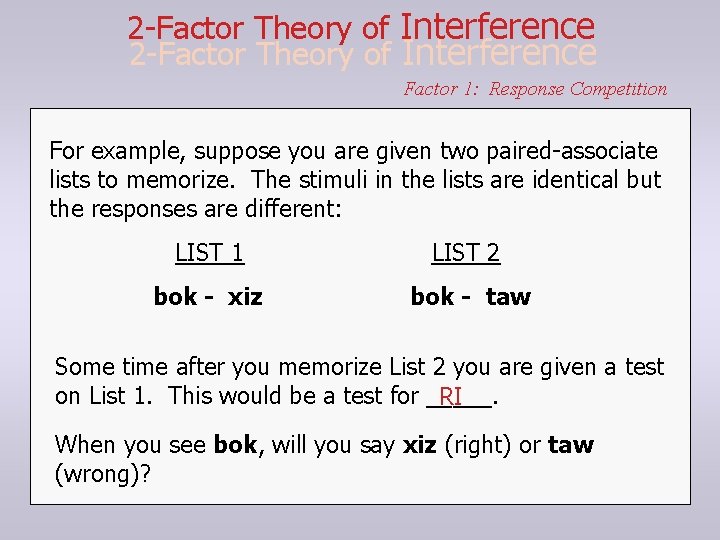 2-Factor Theory of Interference
2-Factor Theory of Interference

Factor 1: Response Competition

For example, suppose you are given two paired-associate lists to memorize. The stimuli in the lists are identical but the responses are different:

LIST 1

bok - xiz

LIST 2

bok - taw

Some time after you memorize List 2 you are given a test on List 1. This would be a test for RI.

When you see **bok**, will you say **xiz** (right) or **taw** (wrong)?